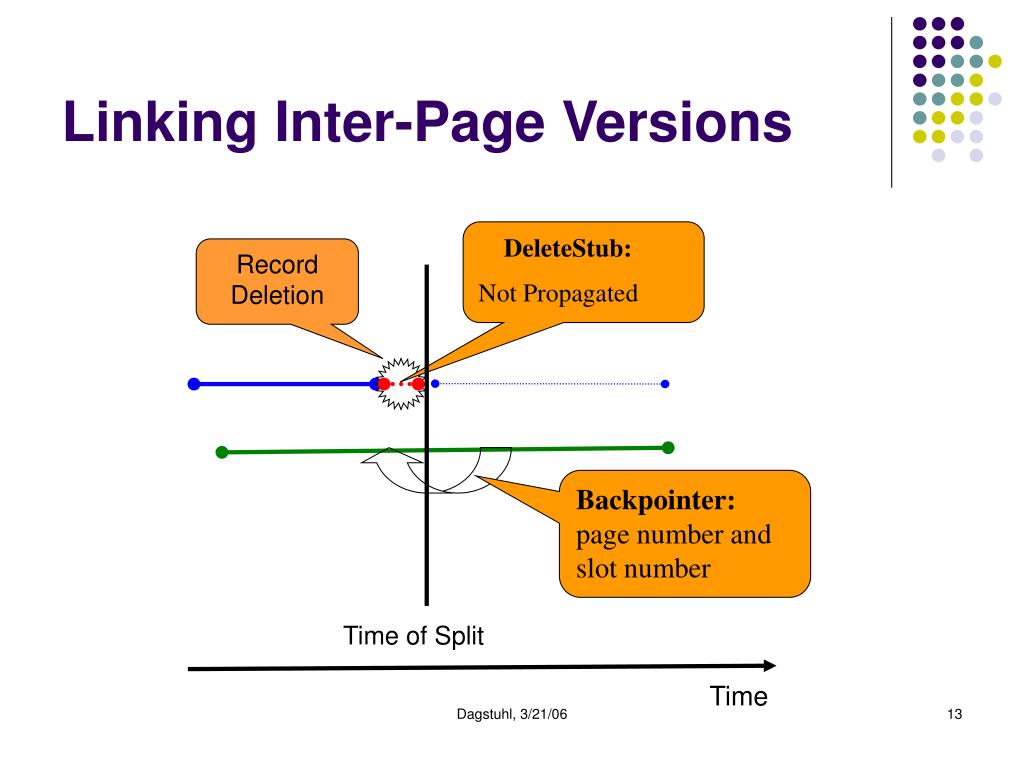 Linking Inter-Page Versions

Record Deletion

DeleteStub:
Not Propagated

Backpointer:
page number and slot number

Time of Split

Time

Dagstuhl, 3/21/06

13